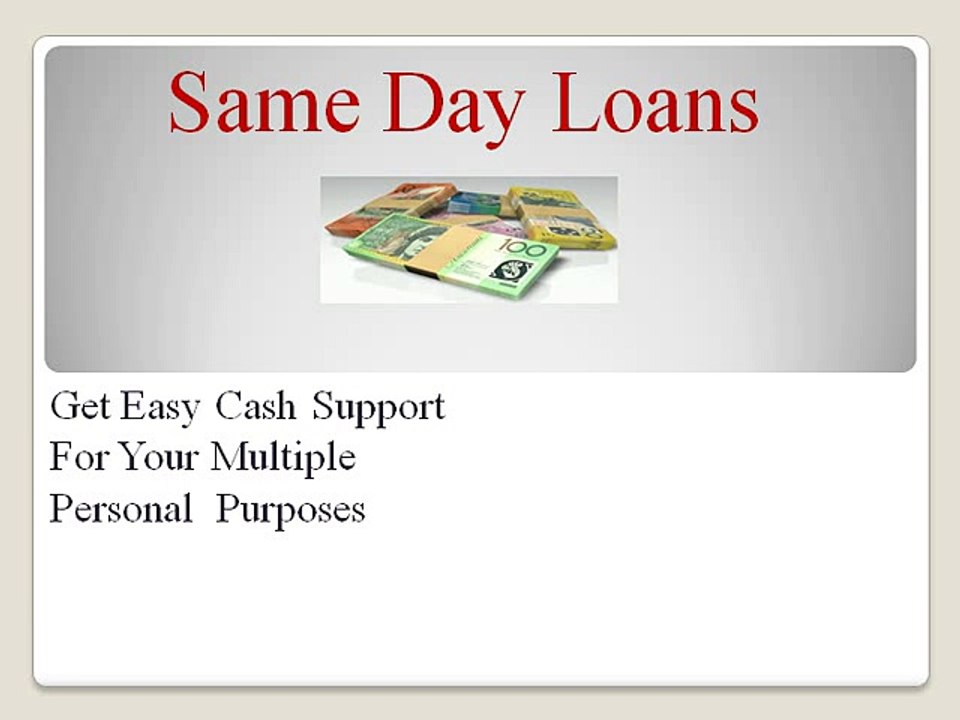 Same Day Loans

100

Get Easy Cash Support For Your Multiple Personal Purposes